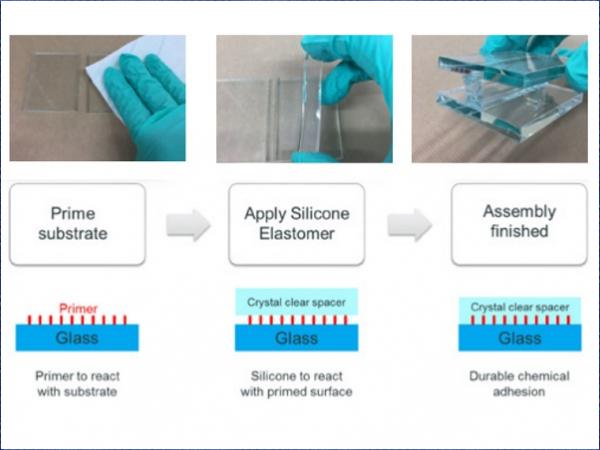 Prime substrate

Apply Silicone Elastomer

Assembly finished

Primer

Glass

Primer to react with substrate

Crystal clear spacer

Glass

Silicone to react with primed surface

Crystal clear spacer

Glass

Durable chemical adhesion